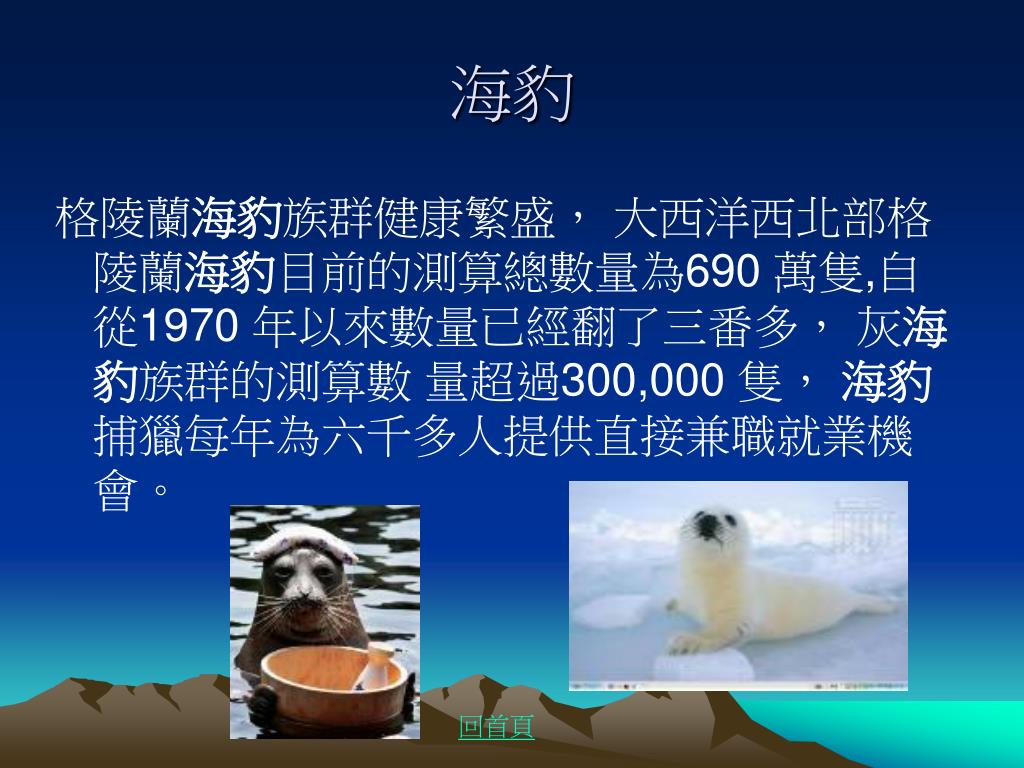 海豹

格陵蘭海豹族群健康繁盛， 大西洋西北部格陵蘭海豹目前的測算總數量為690 萬隻,自從1970 年以來數量已經翻了三番多， 灰海豹族群的測算數 量超過300,000 隻， 海豹捕獵每年為六千多人提供直接兼職就業機會。

回首頁